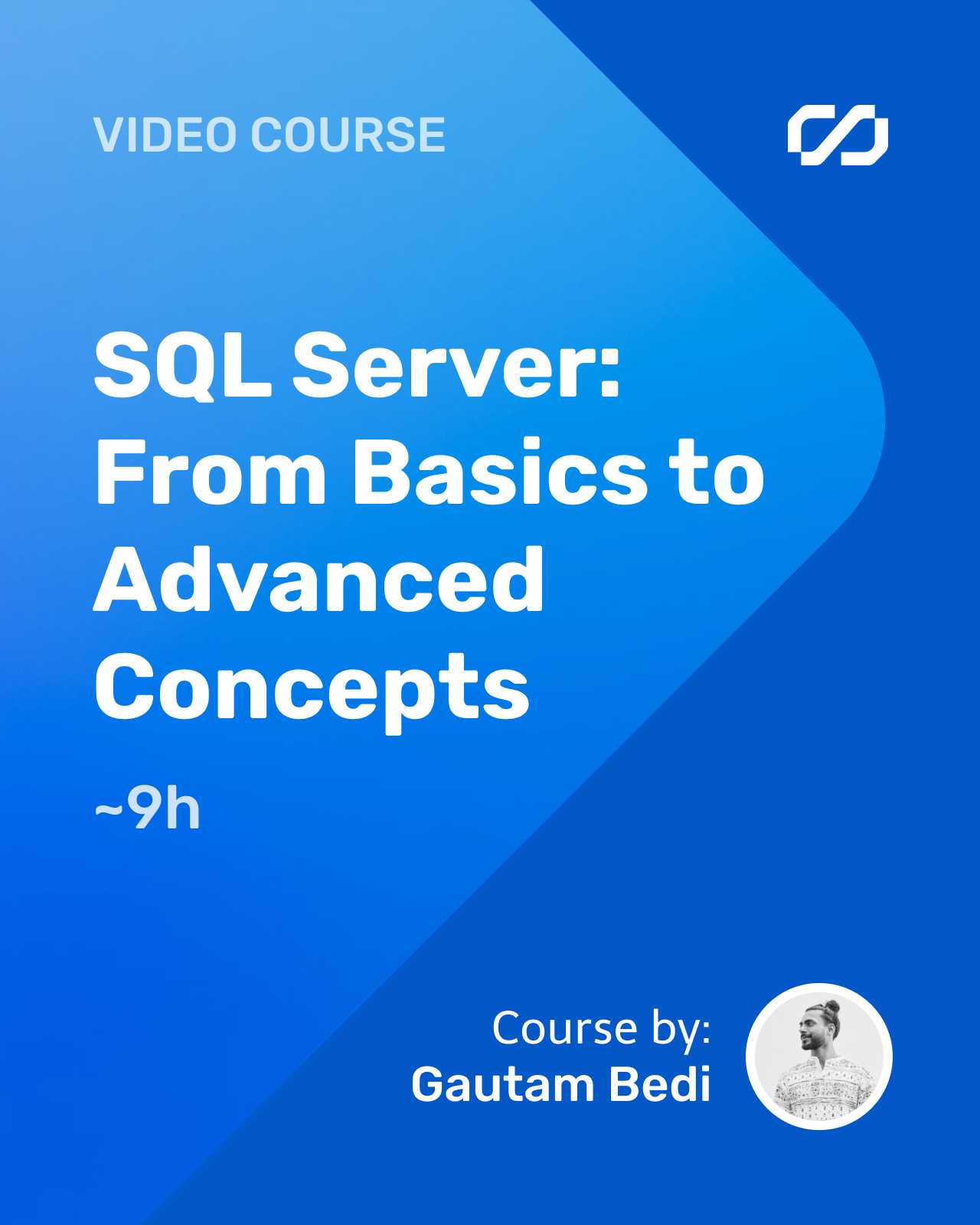 VIDEO COURSE

SQL Server: From Basics to Advanced Concepts

~9h

Course by:
Gautam Bedi